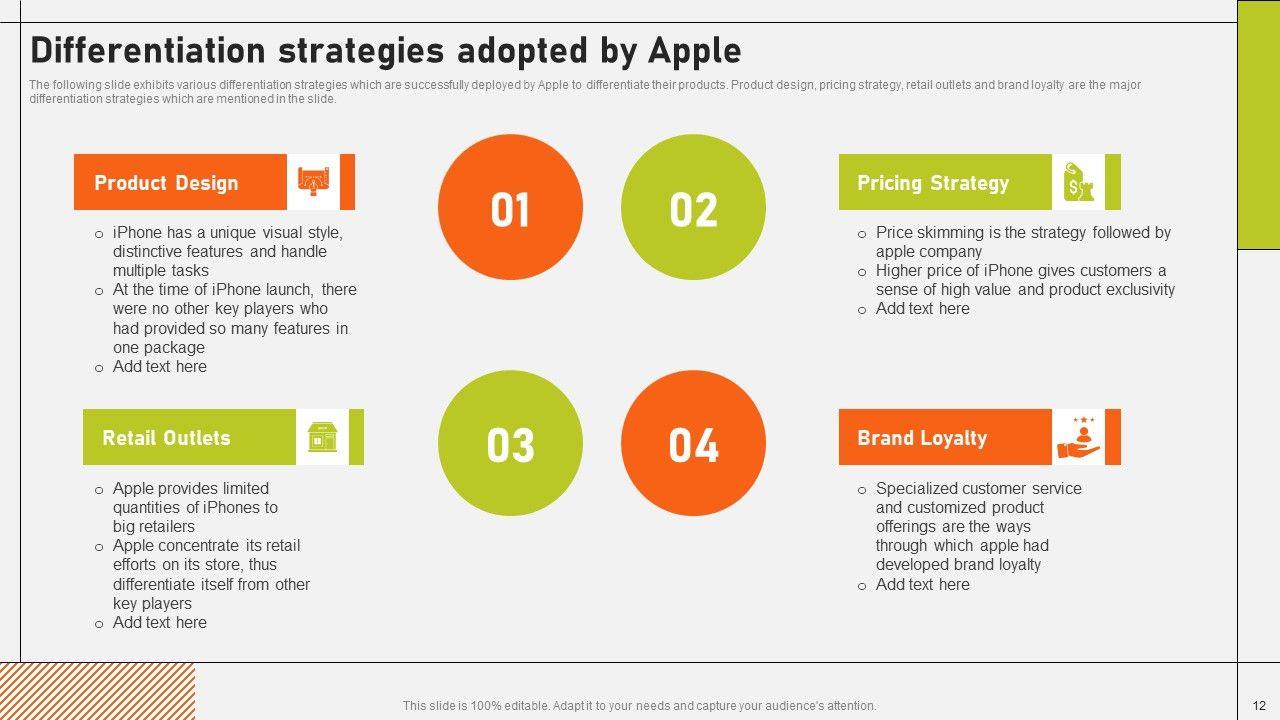 Differentiation strategies adopted by Apple

The following slide exhibits various differentiation strategies which are successfully deployed by Apple to differentiate their products. Product design, pricing strategy, retail outlets and brand loyalty are the major differentiation strategies which are mentioned in the slide.

Product Design

o iPhone has a unique visual style, distinctive features and handle multiple tasks
o At the time of iPhone launch, there were no other key players who had provided so many features in one package
o Add text here

01

02

Pricing Strategy

o Price skimming is the strategy followed by apple company
o Higher price of iPhone gives customers a sense of high value and product exclusivity
o Add text here

Retail Outlets

o Apple provides limited quantities of iPhones to big retailers
o Apple concentrate its retail efforts on its store, thus differentiate itself from other key players
o Add text here

03

04

Brand Loyalty

o Specialized customer service and customized product offerings are the ways through which apple had developed brand loyalty
o Add text here

This slide is 100% editable. Adapt it to your needs and capture your audience's attention.

12